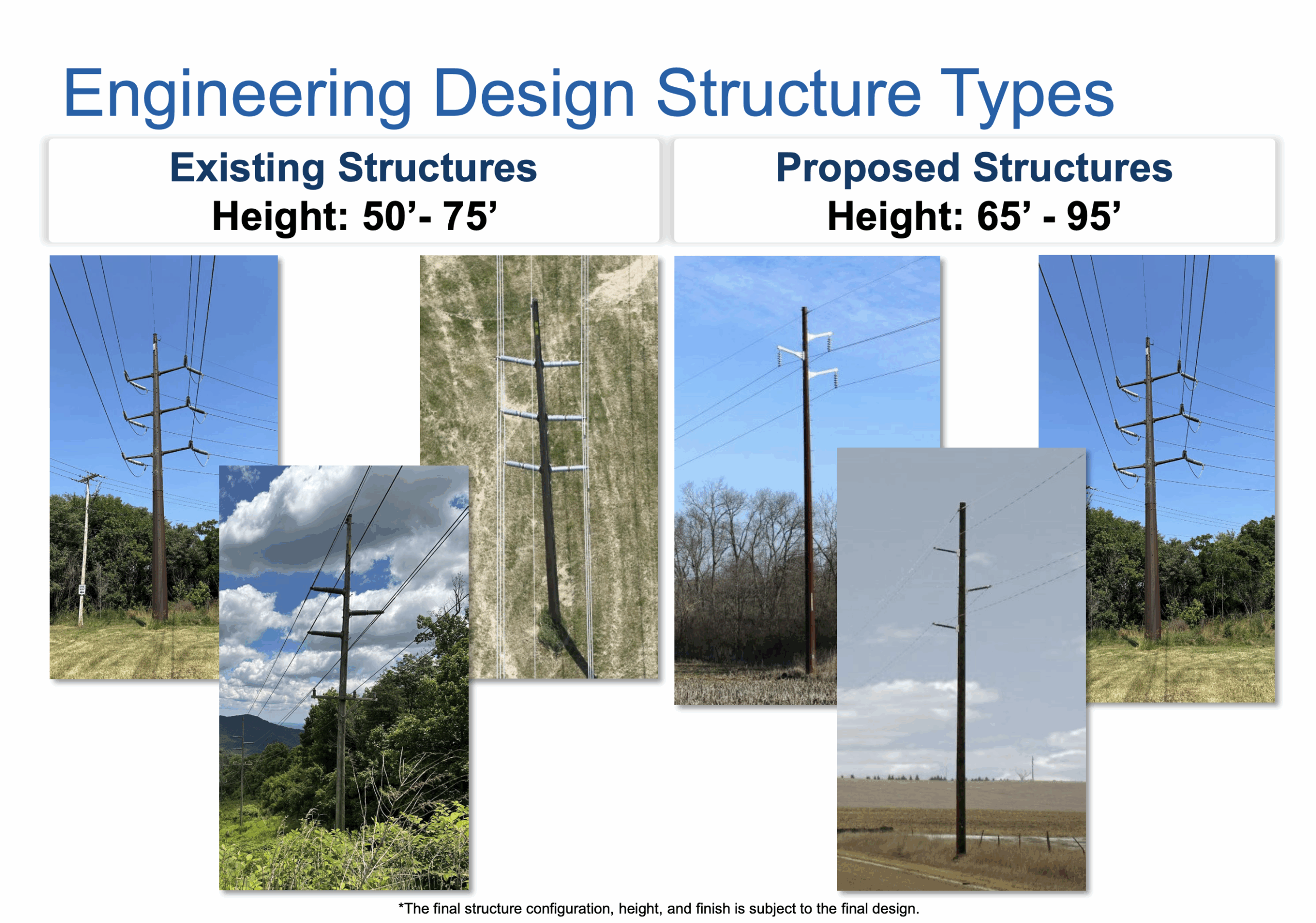 Engineering Design Structure Types

Existing Structures
Height: 50’- 75’

Proposed Structures
Height: 65’ - 95’

*The final structure configuration, height, and finish is subject to the final design.